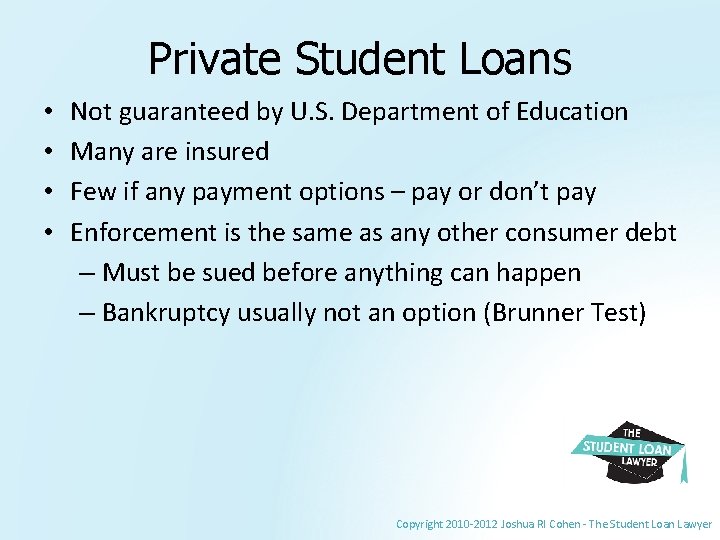 Private Student Loans

• Not guaranteed by U.S. Department of Education
• Many are insured
• Few if any payment options – pay or don't pay
• Enforcement is the same as any other consumer debt
– Must be sued before anything can happen
– Bankruptcy usually not an option (Brunner Test)

THE
STUDENT LOAN
LAWYER

Copyright 2010-2012 Joshua RI Cohen - The Student Loan Lawyer